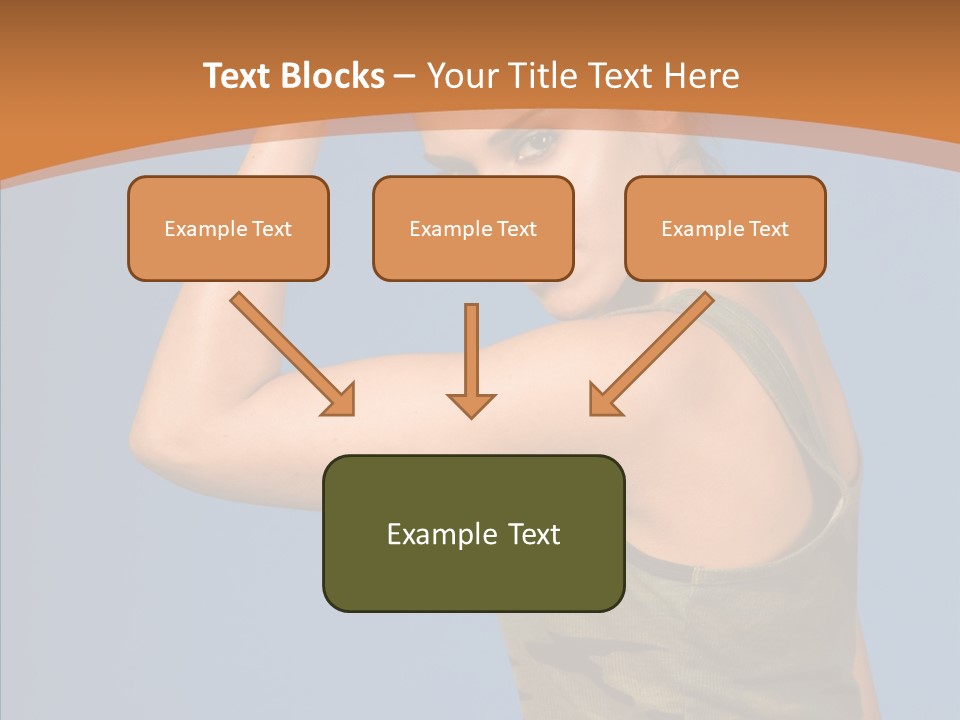 Text Blocks – Your Title Text Here

Example Text

Example Text

Example Text

Example Text